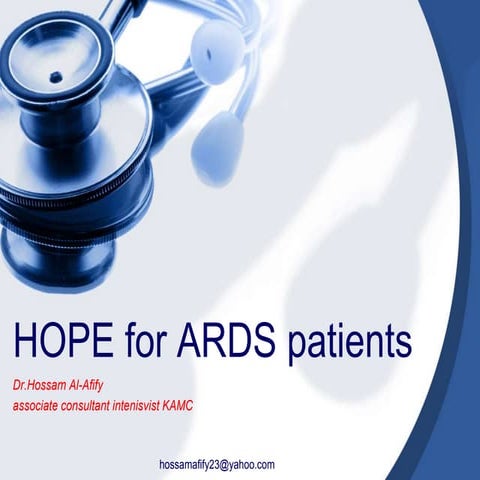 HOPE for ARDS patients

Dr.Hossam Al-Afify
associate consultant intenisvist KAMC

hossamafify23@yahoo.com